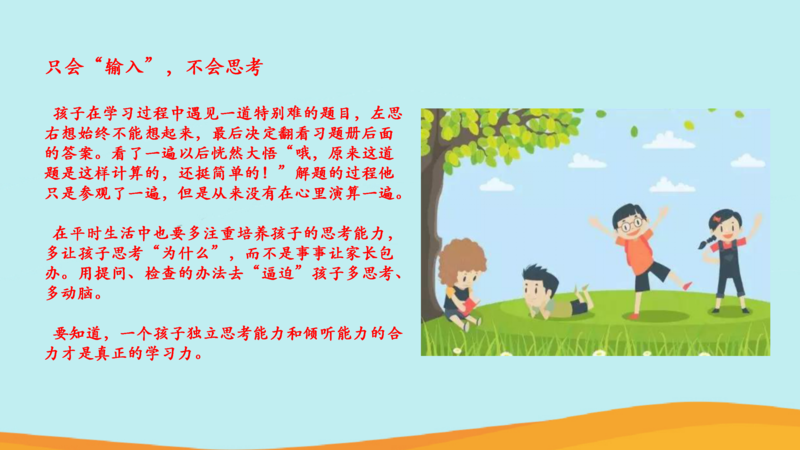 只会“输入”，不会思考

孩子在学习过程中遇见一道特别难的题目，左思右想始终不能想起来，最后决定翻看习题册后面的答案。看了一遍以后恍然大悟“哦，原来这道题是这样计算的，还挺简单的！”解题的过程他只是参观了一遍，但是从来没有在心里演算一遍。

在平时生活中也要多注重培养孩子的思考能力，多让孩子思考“为什么”，而不是事事让家长包办。用提问、检查的办法去“逼迫”孩子多思考、多动脑。

要知道，一个孩子独立思考能力和倾听能力的合力才是真正的学习力。